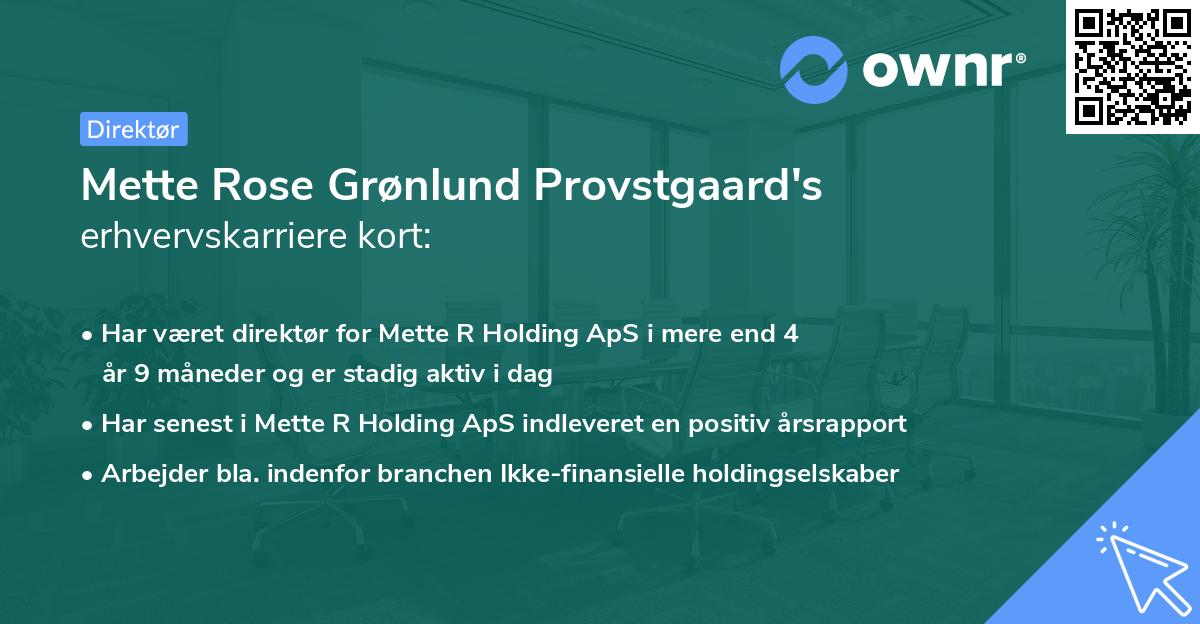 ownr®

Direktør

Mette Rose Grønlund Provstgaard's erhvervskarriere kort:

• Har været direktør for Mette R Holding ApS i mere end 4 år 9 måneder og er stadig aktiv i dag

• Har senest i Mette R Holding ApS indleveret en positiv årsrapport

• Arbejder bla. indenfor branchen Ikke-finansielle holdingselskaber